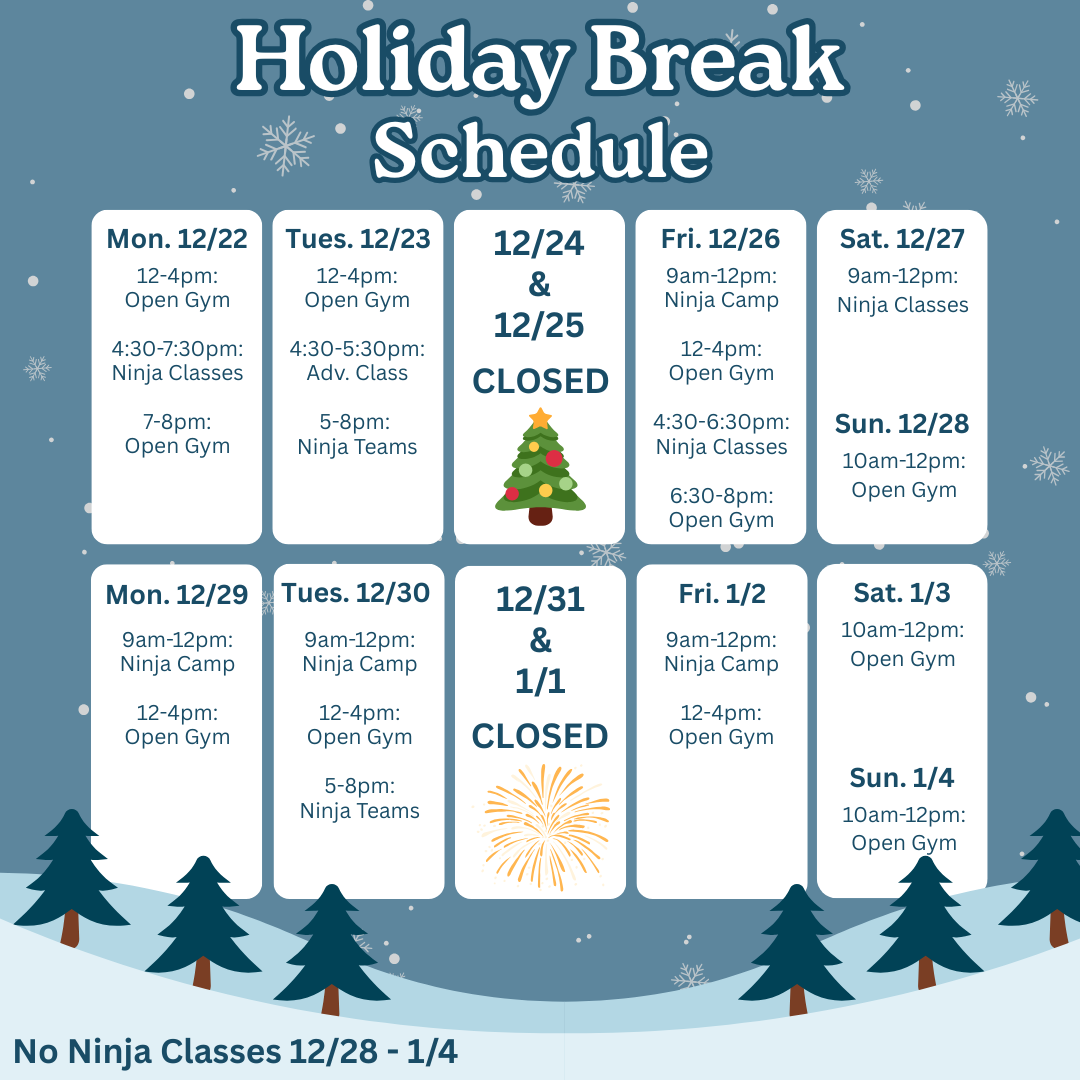 Holiday Break Schedule

Mon. 12/22
12-4pm: Open Gym
4:30-7:30pm: Ninja Classes
7-8pm: Open Gym

Tues. 12/23
12-4pm: Open Gym
4:30-5:30pm: Adv. Class
5-8pm: Ninja Teams

12/24 & 12/25
CLOSED

Fri. 12/26
9am-12pm: Ninja Camp
12-4pm: Open Gym
4:30-6:30pm: Ninja Classes
6:30-8pm: Open Gym

Sat. 12/27
9am-12pm: Ninja Classes

Sun. 12/28
10am-12pm: Open Gym

Mon. 12/29
9am-12pm: Ninja Camp
12-4pm: Open Gym

Tues. 12/30
9am-12pm: Ninja Camp
12-4pm: Open Gym
5-8pm: Ninja Teams

12/31 & 1/1
CLOSED

Fri. 1/2
9am-12pm: Ninja Camp
12-4pm: Open Gym

Sat. 1/3
10am-12pm: Open Gym

Sun. 1/4
10am-12pm: Open Gym

No Ninja Classes 12/28 - 1/4